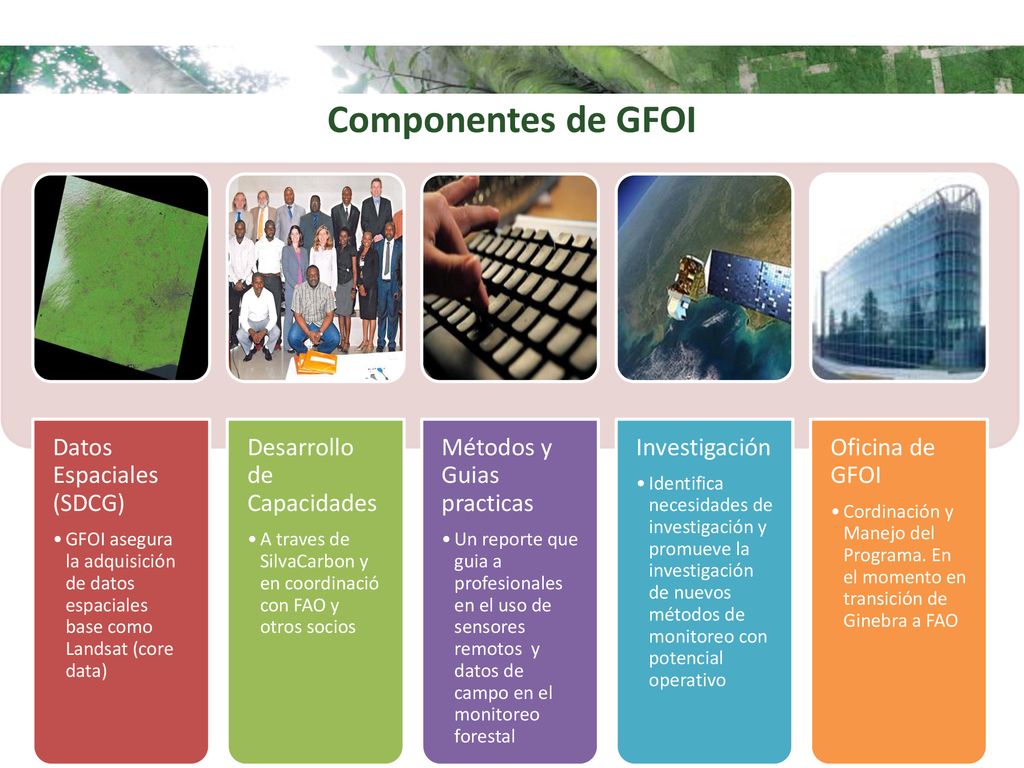 Componentes de GFOI

Datos Espaciales (SDCG)

• GFOI asegura la adquisición de datos espaciales base como Landsat (core data)

Desarrollo de Capacidades

• A traves de SilvaCarbon y en coordinació con FAO y otros socios

Métodos y Guias practicas

• Un reporte que guia a profesionales en el uso de sensores remotos y datos de campo en el monitoreo forestal

Investigación

• Identifica necesidades de investigación y promueve la investigación de nuevos métodos de monitoreo con potencial operativo

Oficina de GFOI

• Cordinación y Manejo del Programa. En el momento en transición de Ginebra a FAO